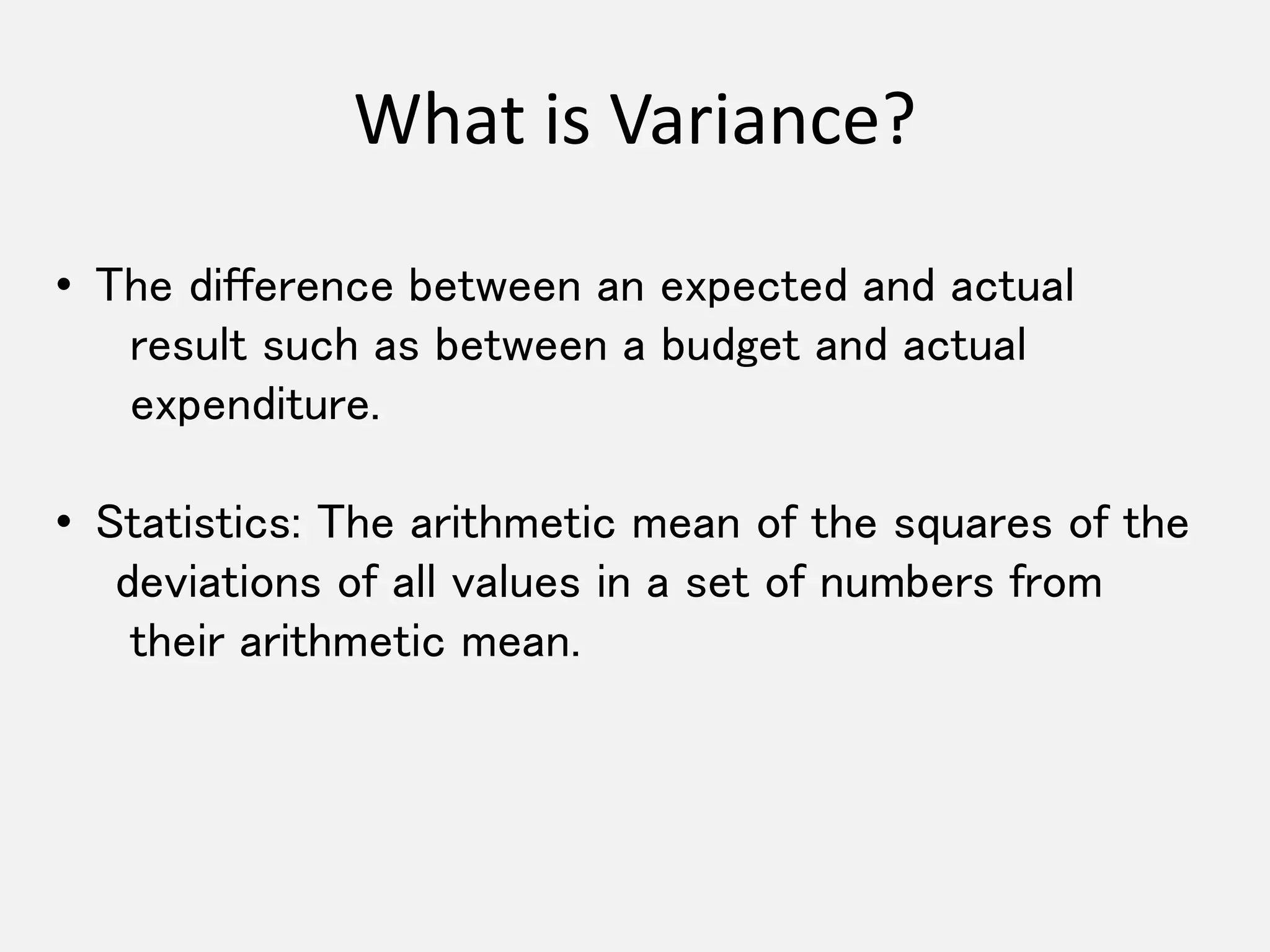 What is Variance?

• The difference between an expected and actual result such as between a budget and actual expenditure.

• Statistics: The arithmetic mean of the squares of the deviations of all values in a set of numbers from their arithmetic mean.